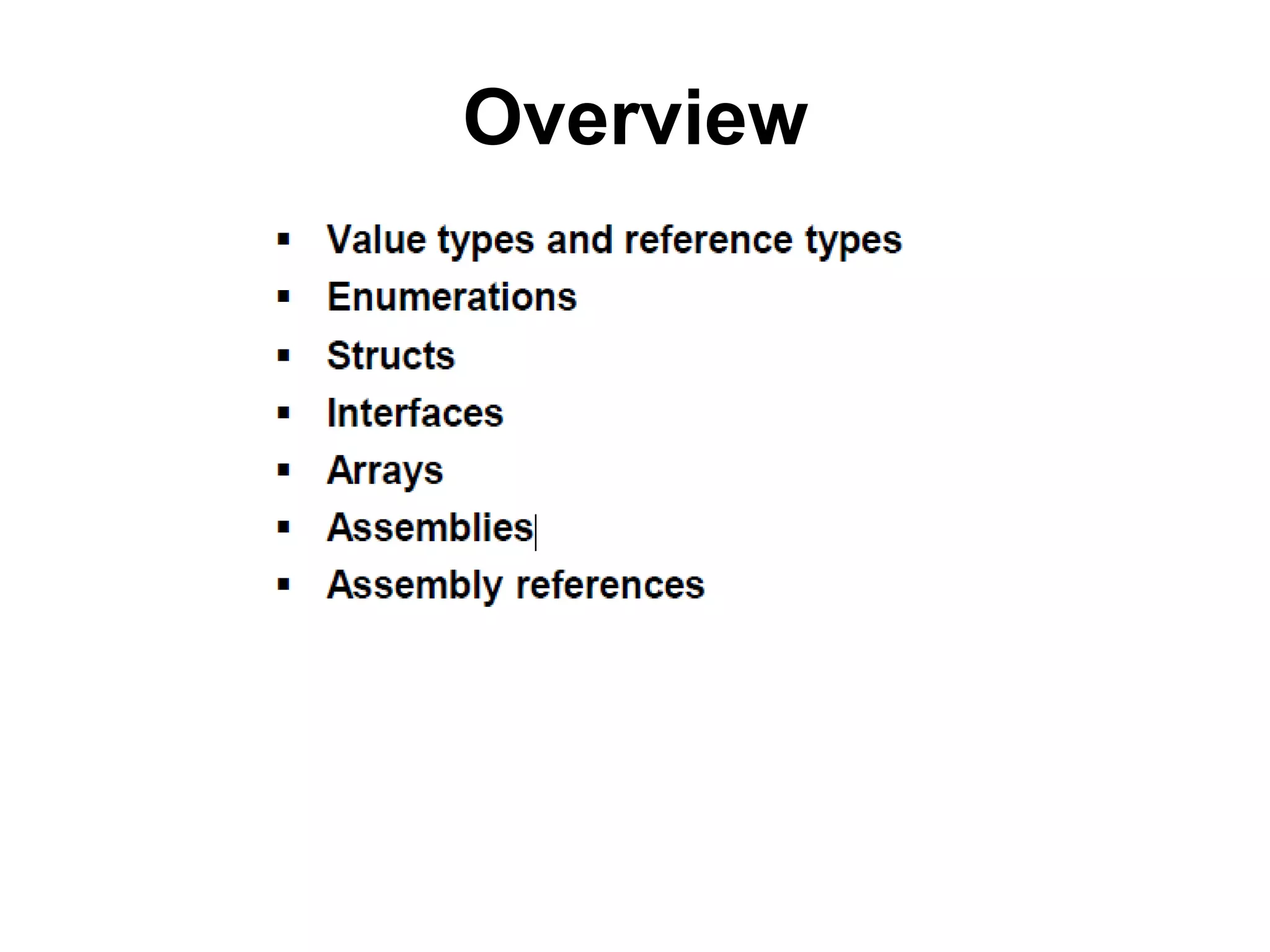 Overview

▪ Value types and reference types
▪ Enumerations
▪ Structs
▪ Interfaces
▪ Arrays
▪ Assemblies
▪ Assembly references